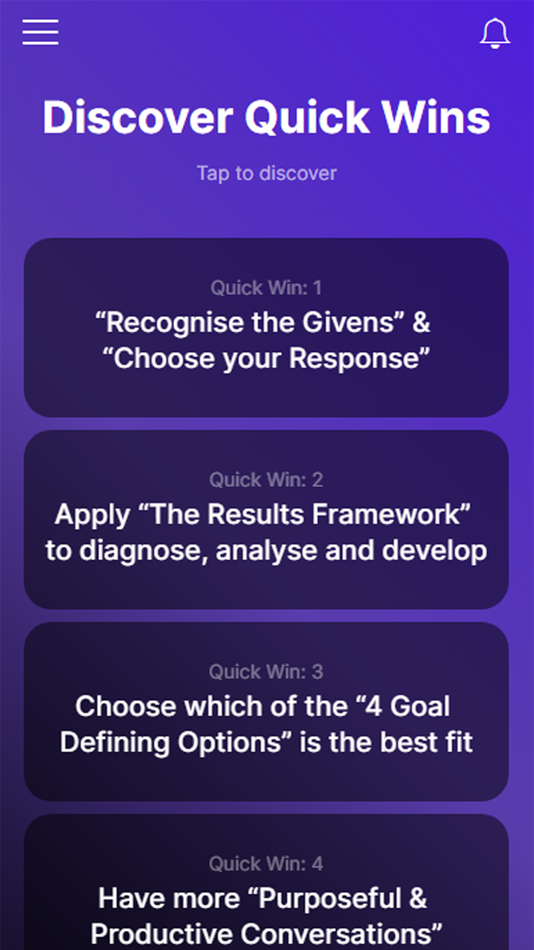 Discover Quick Wins

Tap to discover

Quick Win: 1
“Recognise the Givens” & “Choose your Response”

Quick Win: 2
Apply “The Results Framework” to diagnose, analyse and develop

Quick Win: 3
Choose which of the “4 Goal Defining Options” is the best fit

Quick Win: 4
Have more “Purposeful & Productive Conversations”